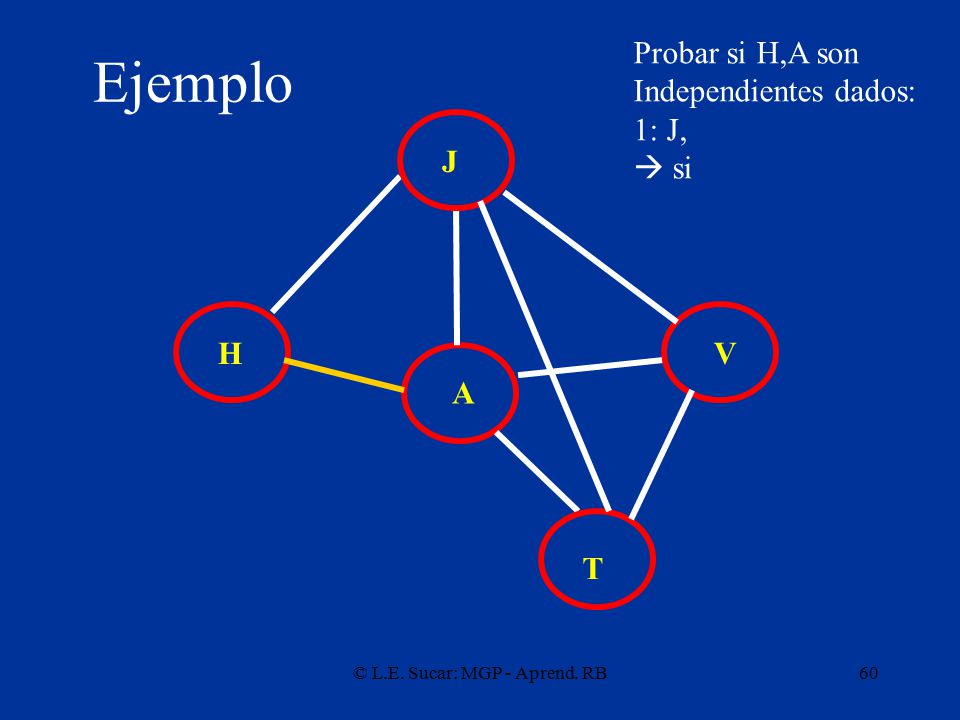 Ejemplo

Probar si H,A son Independientes dados:
1: J,
→ si

J

H

A

V

T

© L.E. Sucar: MGP - Aprend. RB

60